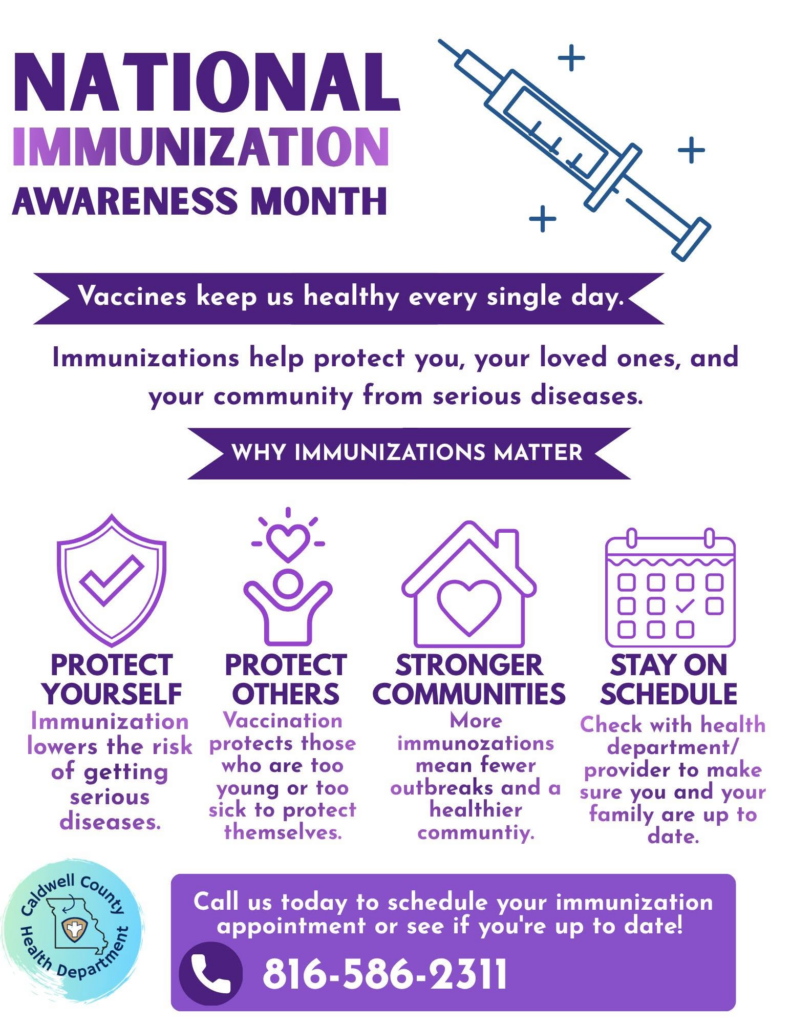 NATIONAL
IMMUNIZATION
AWARENESS MONTH

Vaccines keep us healthy every single day.

Immunizations help protect you, your loved ones, and your community from serious diseases.

WHY IMMUNIZATIONS MATTER

PROTECT YOURSELF
Immunization lowers the risk of getting serious diseases.

PROTECT OTHERS
Vaccination protects those who are too young or too sick to protect themselves.

STRONGER COMMUNITIES
More immunozations mean fewer outbreaks and a healthier communtiy.

STAY ON SCHEDULE
Check with health department/ provider to make sure you and your family are up to date.

Caldwell County Health Department

Call us today to schedule your immunization appointment or see if you're up to date!

816-586-2311